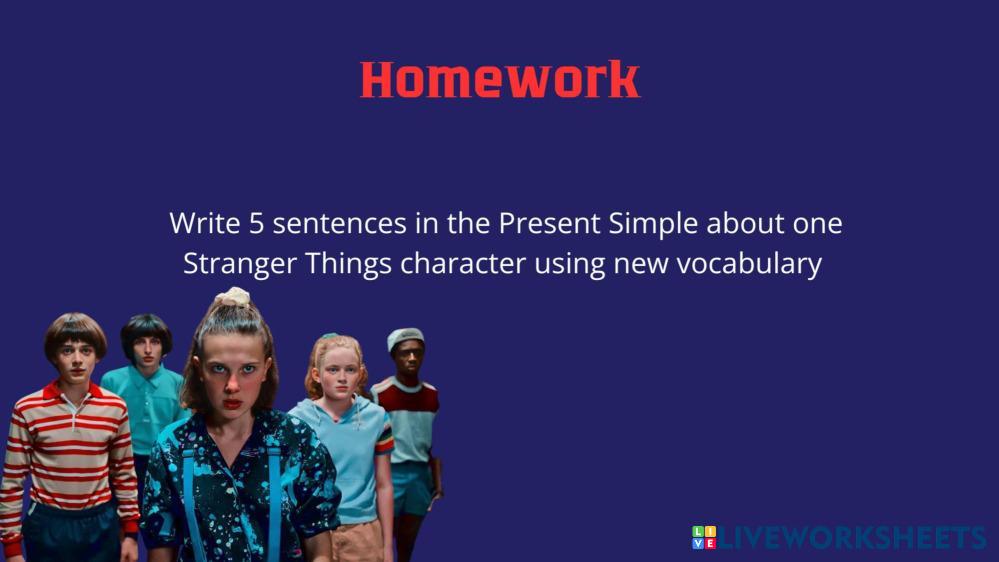 Homework

Write 5 sentences in the Present Simple about one Stranger Things character using new vocabulary

LIVEWORKSHEETS